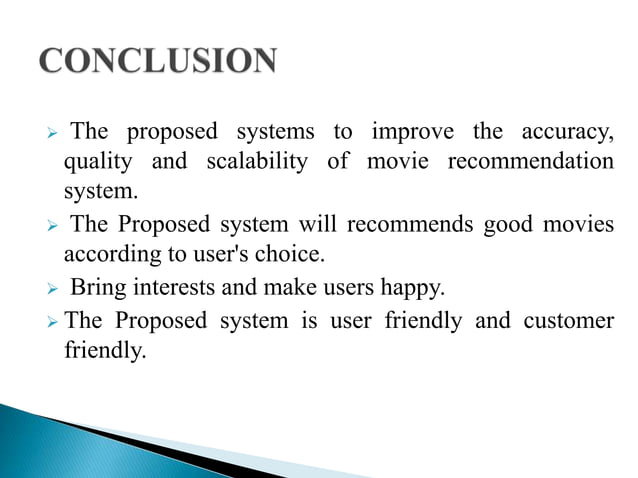 CONCLUSION

➢ The proposed systems to improve the accuracy, quality and scalability of movie recommendation system.

➢ The Proposed system will recommends good movies according to user's choice.

➢ Bring interests and make users happy.

➢ The Proposed system is user friendly and customer friendly.